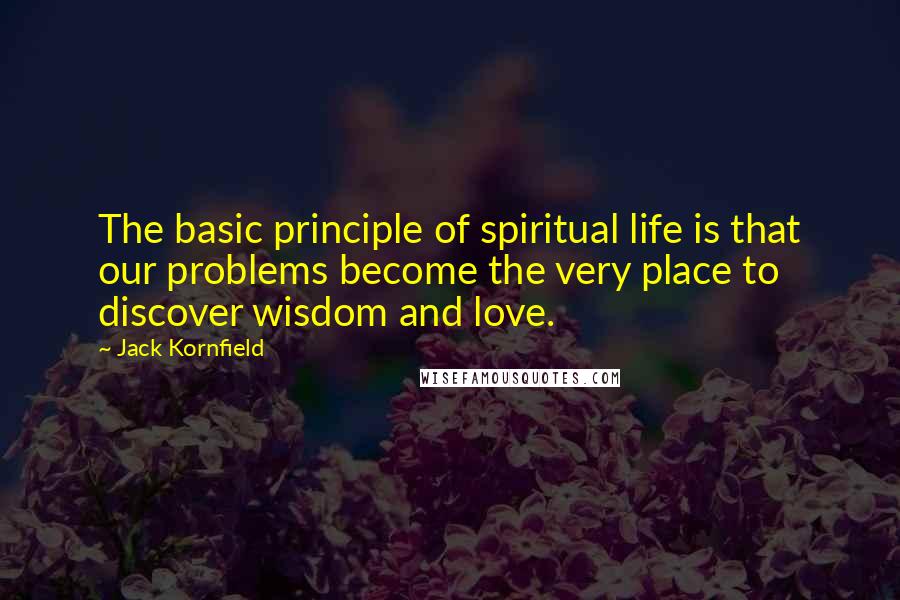 The basic principle of spiritual life is that our problems become the very place to discover wisdom and love.

~ Jack Kornfield

WISEFAMOUSQUOTES.COM